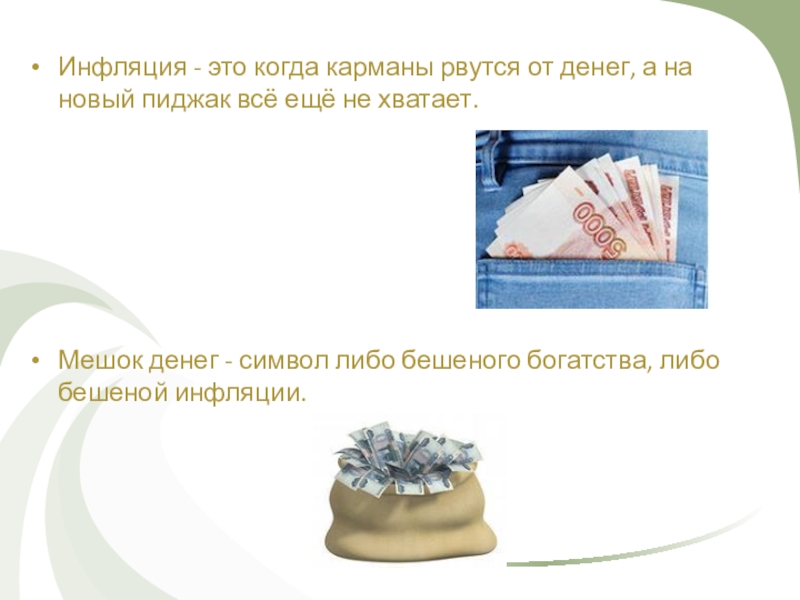 • Инфляция - это когда карманы рвутся от денег, а на новый пиджак всё ещё не хватает.

5000

• Мешок денег - символ либо бешеного богатства, либо бешеной инфляции.